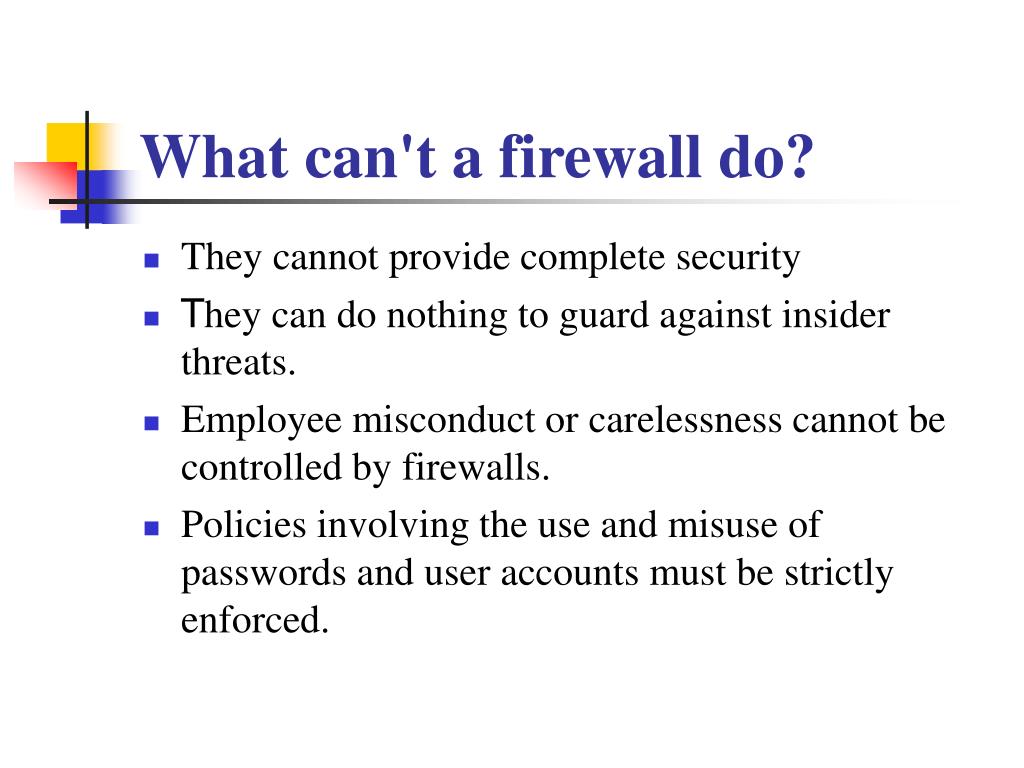 What can't a firewall do?

- They cannot provide complete security
- They can do nothing to guard against insider threats.
- Employee misconduct or carelessness cannot be controlled by firewalls.
- Policies involving the use and misuse of passwords and user accounts must be strictly enforced.